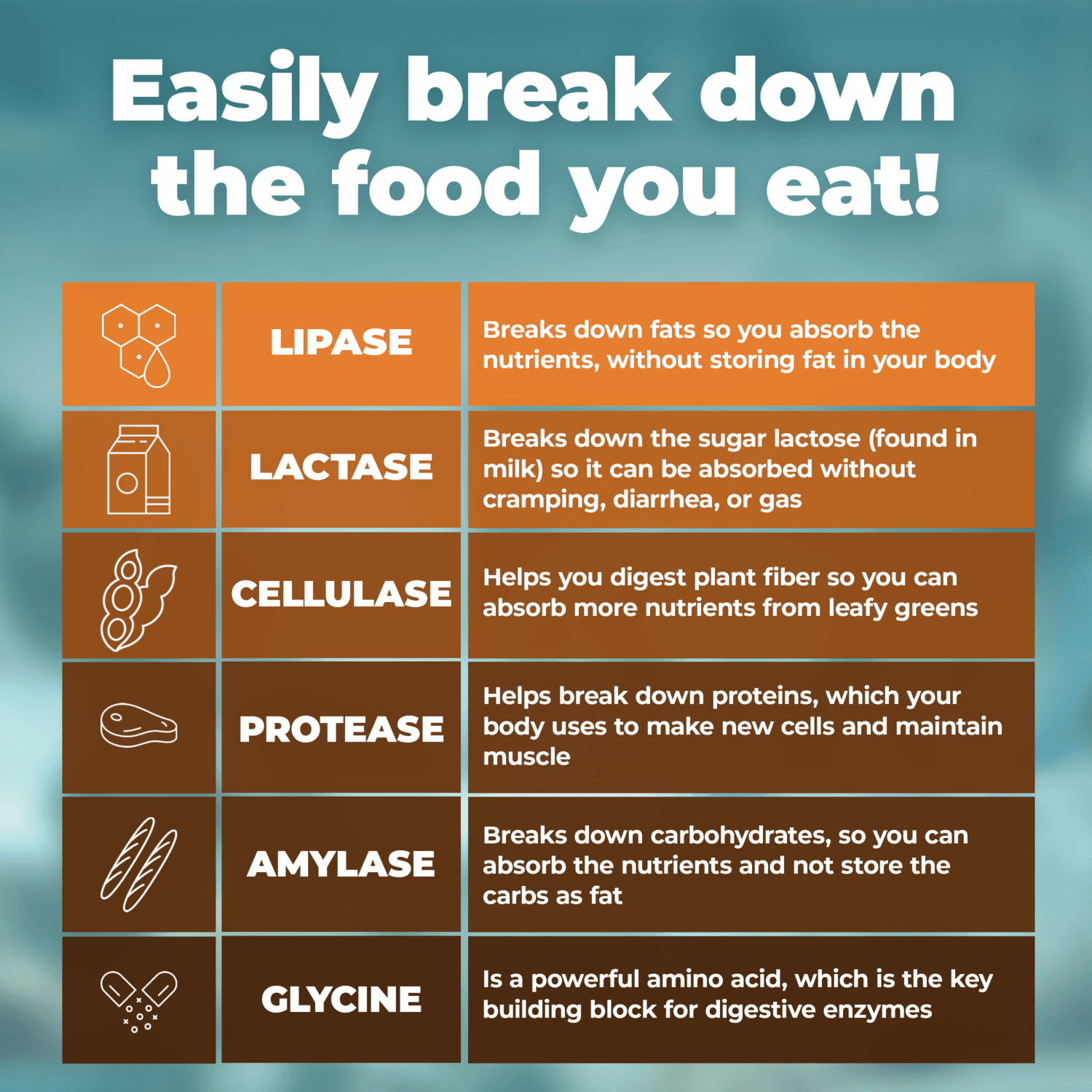 Easily break down the food you eat!

|  |  |  |
|---|---|---|
|  | LIPASE | Breaks down fats so you absorb the nutrients, without storing fat in your body |
|  | LACTASE | Breaks down the sugar lactose (found in milk) so it can be absorbed without cramping, diarrhea, or gas |
|  | CELLULASE | Helps you digest plant fiber so you can absorb more nutrients from leafy greens |
|  | PROTEASE | Helps break down proteins, which your body uses to make new cells and maintain muscle |
|  | AMYLASE | Breaks down carbohydrates, so you can absorb the nutrients and not store the carbs as fat |
|  | GLYCINE | Is a powerful amino acid, which is the key building block for digestive enzymes |